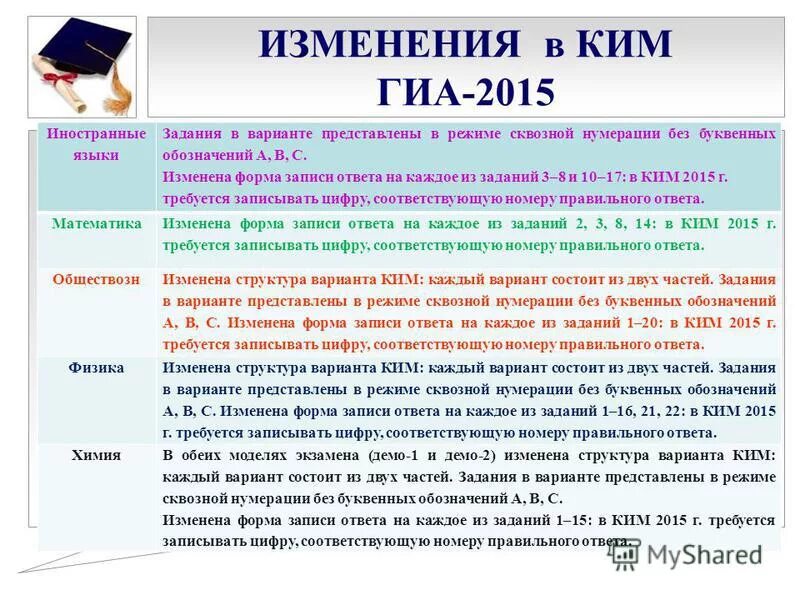 ИЗМЕНЕНИЯ в КИМ
ГИА-2015

| Иностранные языки | Задания в варианте представлены в режиме сквозной нумерации без буквенных обозначений А, В, С. Изменена форма записи ответа на каждое из заданий 3–8 и 10–17: в КИМ 2015 г. требуется записывать цифру, соответствующую номеру правильного ответа. |
|---|---|
| Математика | Изменена форма записи ответа на каждое из заданий 2, 3, 8, 14: в КИМ 2015 г. требуется записывать цифру, соответствующую номеру правильного ответа. |
| Обществозн | Изменена структура варианта КИМ: каждый вариант состоит из двух частей. Задания в варианте представлены в режиме сквозной нумерации без буквенных обозначений А, В, С. Изменена форма записи ответа на каждое из заданий 1–20: в КИМ 2015 г. требуется записывать цифру, соответствующую номеру правильного ответа. |
| Физика | Изменена структура варианта КИМ: каждый вариант состоит из двух частей. Задания в варианте представлены в режиме сквозной нумерации без буквенных обозначений А, В, С. Изменена форма записи ответа на каждое из заданий 1–16, 21, 22: в КИМ 2015 г. требуется записывать цифру, соответствующую номеру правильного ответа. |
| Химия | В обеих моделях экзамена (демо-1 и демо-2) изменена структура варианта КИМ: каждый вариант состоит из двух частей. Задания в варианте представлены в режиме сквозной нумерации без буквенных обозначений А, В, С. Изменена форма записи ответа на каждое из заданий 1–15: в КИМ 2015 г. требуется записывать цифру, соответствующую номеру правильного ответа. |

MyShared